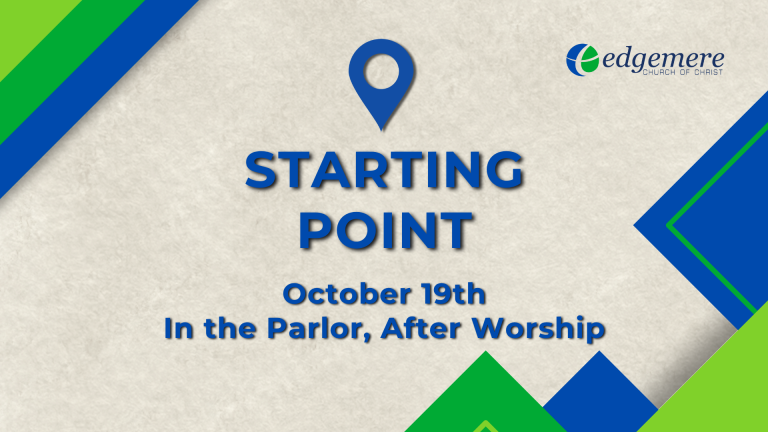 edgemere
CHURCH OF CHRIST

STARTING POINT

October 19th
In the Parlor, After Worship